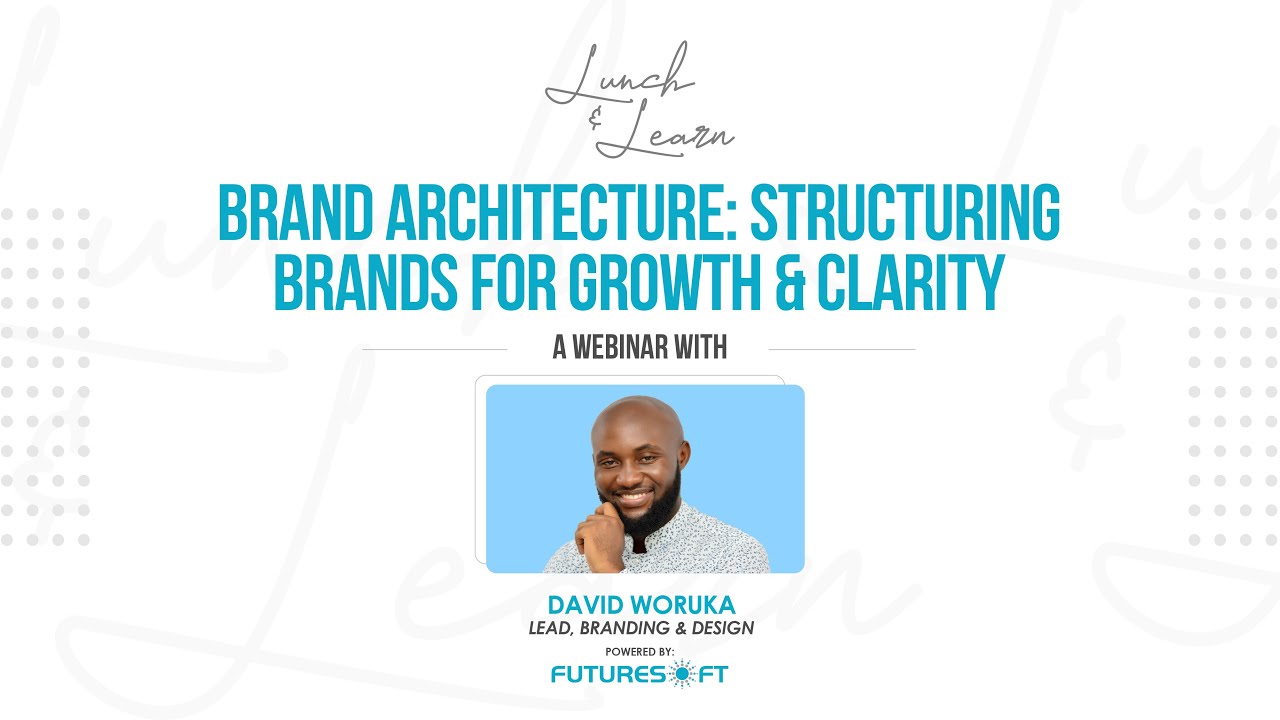 Lunch & Learn

BRAND ARCHITECTURE: STRUCTURING BRANDS FOR GROWTH & CLARITY

A WEBINAR WITH

DAVID WORUKA
LEAD, BRANDING & DESIGN

POWERED BY:
FUTURESOFT